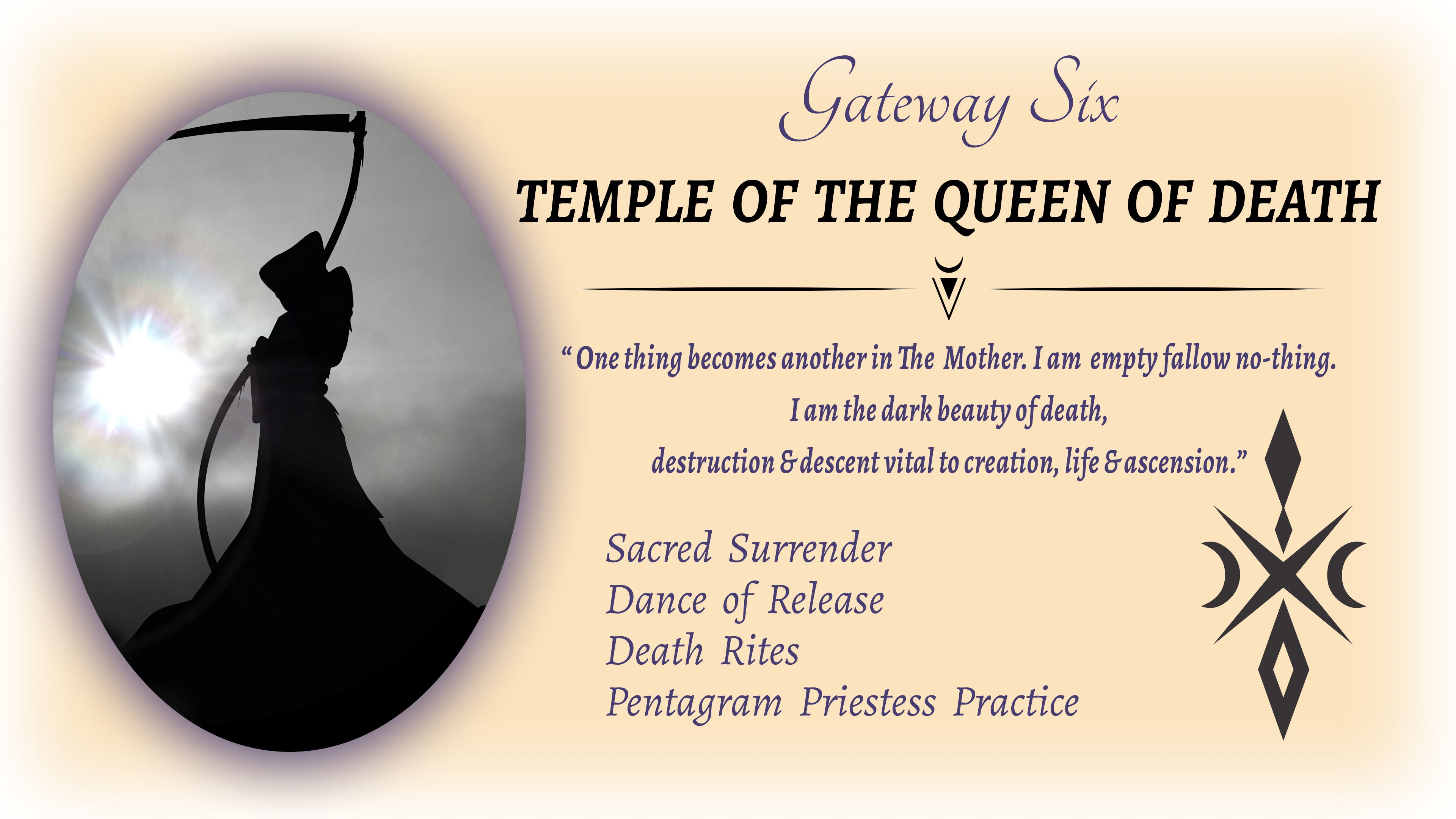 Gateway Six

TEMPLE OF THE QUEEN OF DEATH

“ One thing becomes another in The Mother. I am empty fallow no-thing.
I am the dark beauty of death,
destruction & descent vital to creation, life & ascension.”

Sacred Surrender
Dance of Release
Death Rites
Pentagram Priestess Practice